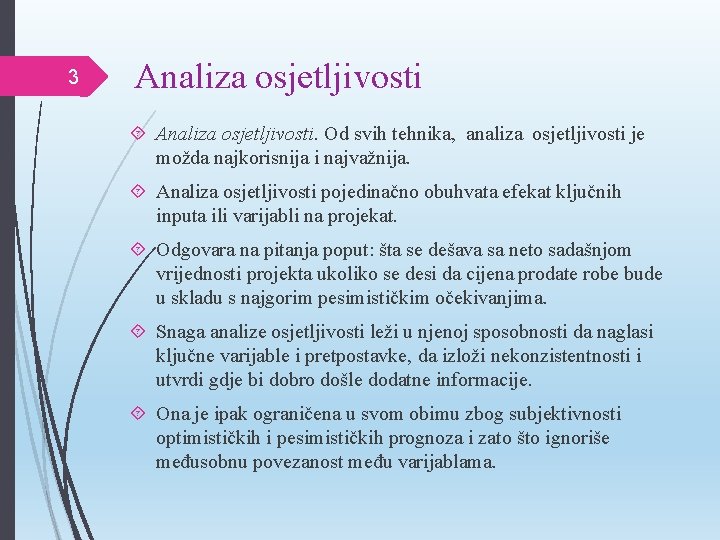 3

Analiza osjetljivosti

Analiza osjetljivosti. Od svih tehnika, analiza osjetljivosti je možda najkorisnija i najvažnija.

Analiza osjetljivosti pojedinačno obuhvata efekat ključnih inputa ili varijabli na projekat.

Odgovara na pitanja poput: šta se dešava sa neto sadašnjom vrijednosti projekta ukoliko se desi da cijena prodate robe bude u skladu s najgorim pesimističkim očekivanjima.

Snaga analize osjetljivosti leži u njenoj sposobnosti da naglasi ključne varijable i pretpostavke, da izloži nekonzistentnosti i utvrdi gdje bi dobro došle dodatne informacije.

Ona je ipak ograničena u svom obimu zbog subjektivnosti optimističkih i pesimističkih prognoza i zato što ignoriše međusobnu povezanost među varijablama.